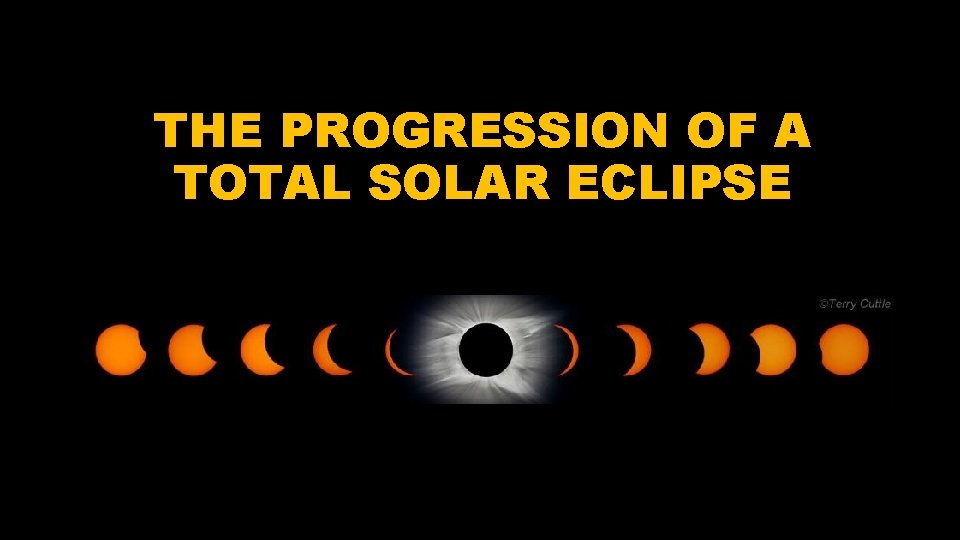 THE PROGRESSION OF A TOTAL SOLAR ECLIPSE

©Terry Cuttle